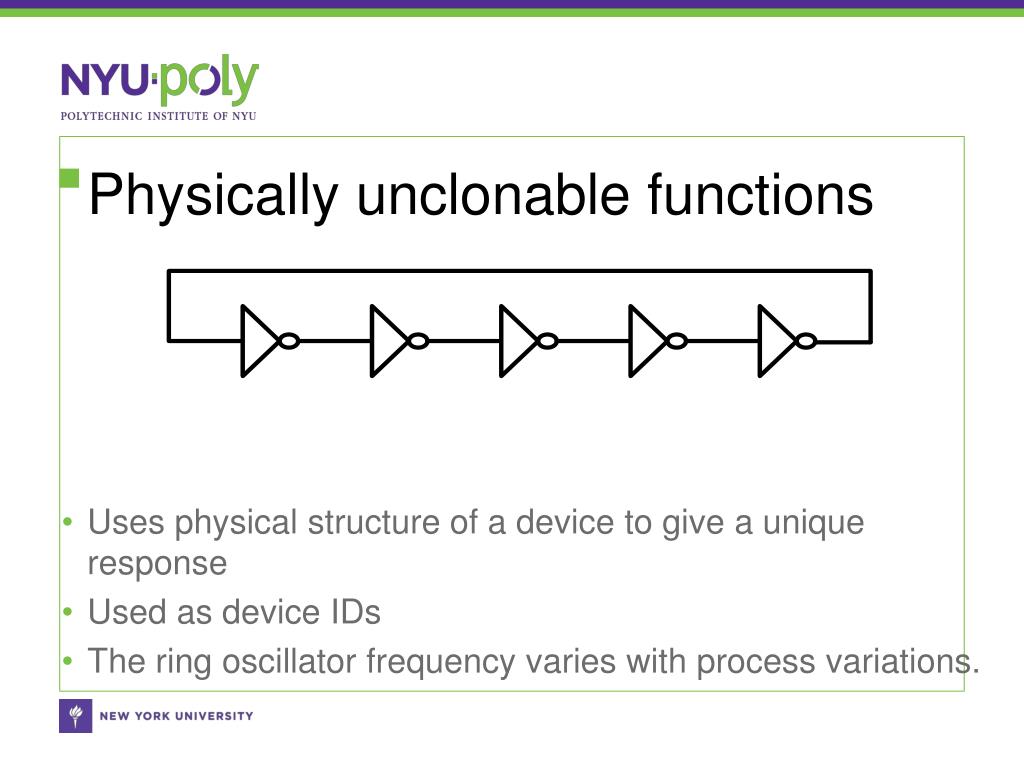 NYU·poly
POLYTECHNIC INSTITUTE OF NYU

Physically unclonable functions

• Uses physical structure of a device to give a unique response
• Used as device IDs
• The ring oscillator frequency varies with process variations.

NEW YORK UNIVERSITY